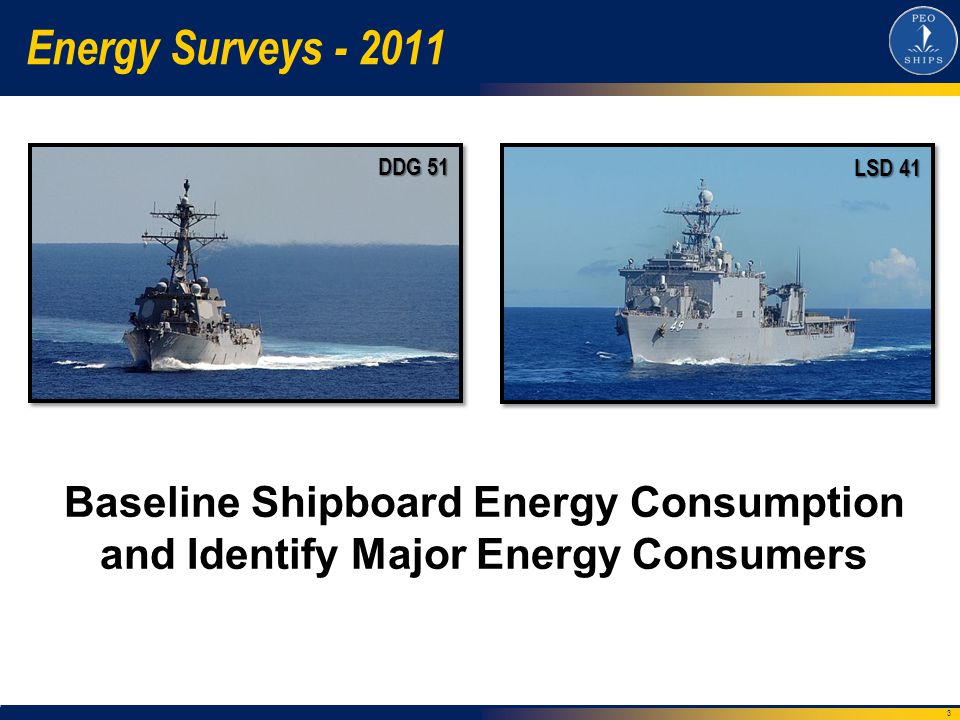 Energy Surveys - 2011

PEO SHIPS

DDG 51

LSD 41

49

Baseline Shipboard Energy Consumption and Identify Major Energy Consumers

3